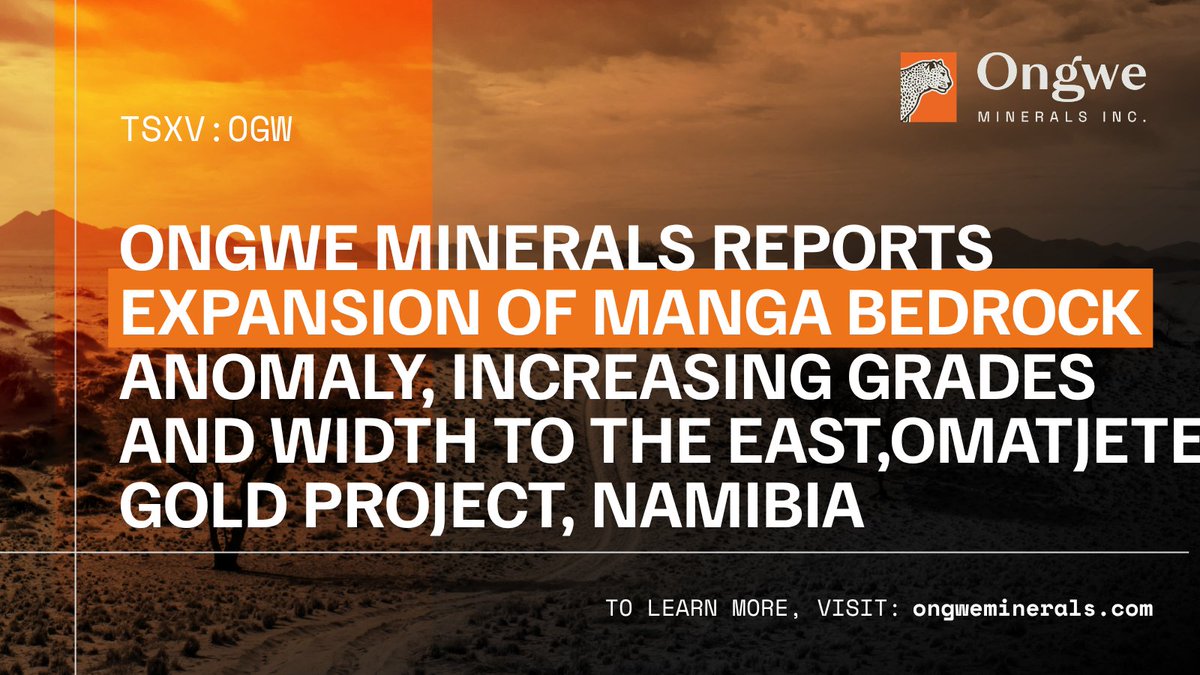 Ongwe
MINERALS INC.

TSXV : OGW

ONGWE MINERALS REPORTS EXPANSION OF MANGA BEDROCK ANOMALY, INCREASING GRADES AND WIDTH TO THE EAST,OMATJETE GOLD PROJECT, NAMIBIA

TO LEARN MORE, VISIT: ongweminerals.com